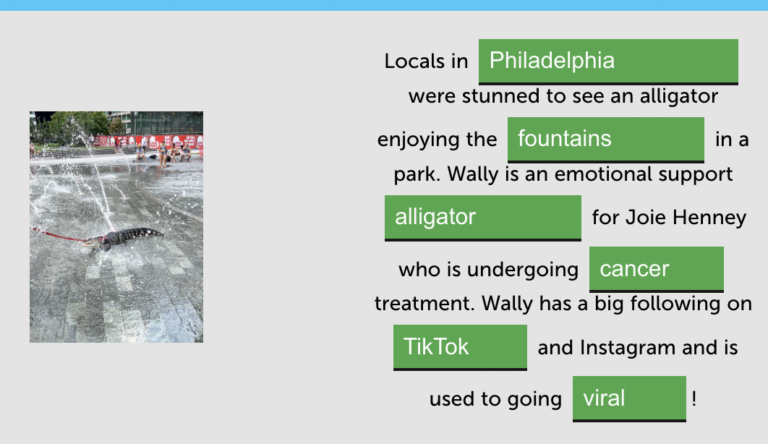 Locals in Philadelphia were stunned to see an alligator enjoying the fountains in a park. Wally is an emotional support alligator for Joie Henney who is undergoing cancer treatment. Wally has a big following on TikTok and Instagram and is used to going viral !